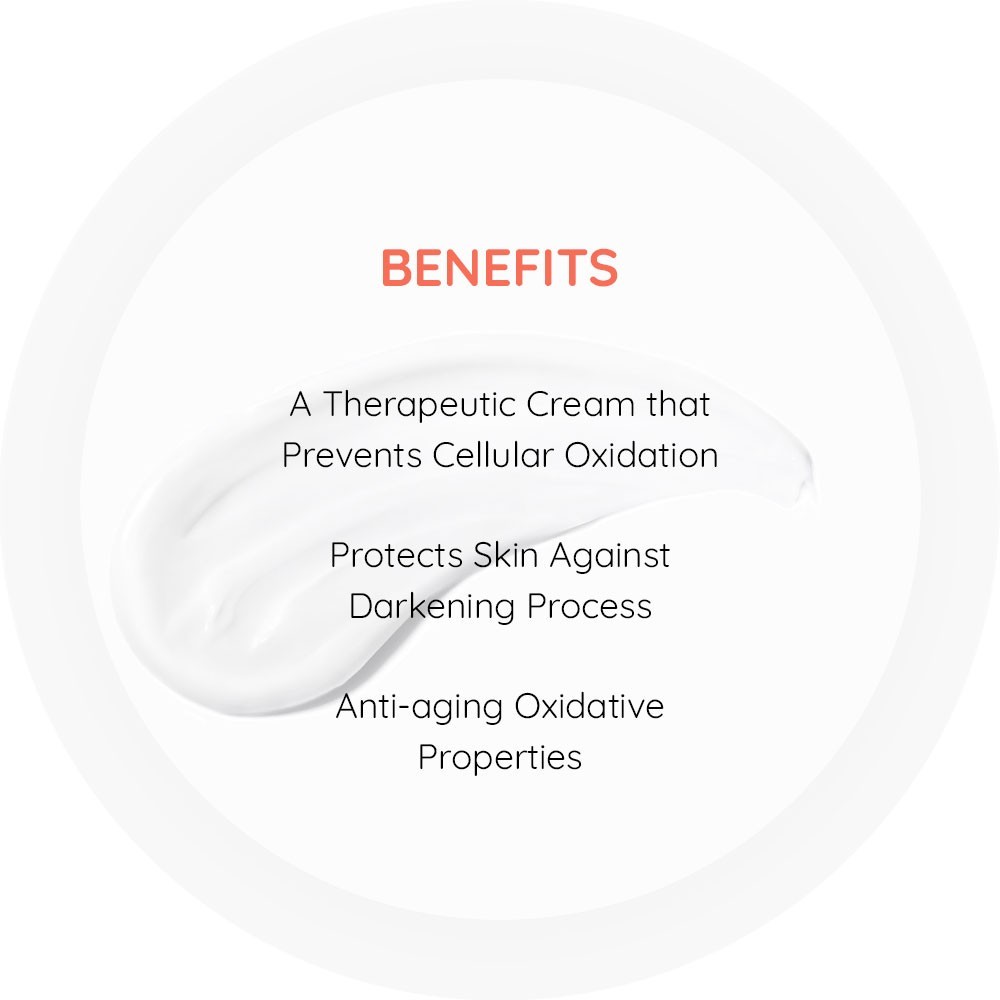 BENEFITS

A Therapeutic Cream that Prevents Cellular Oxidation

Protects Skin Against Darkening Process

Anti-aging Oxidative Properties